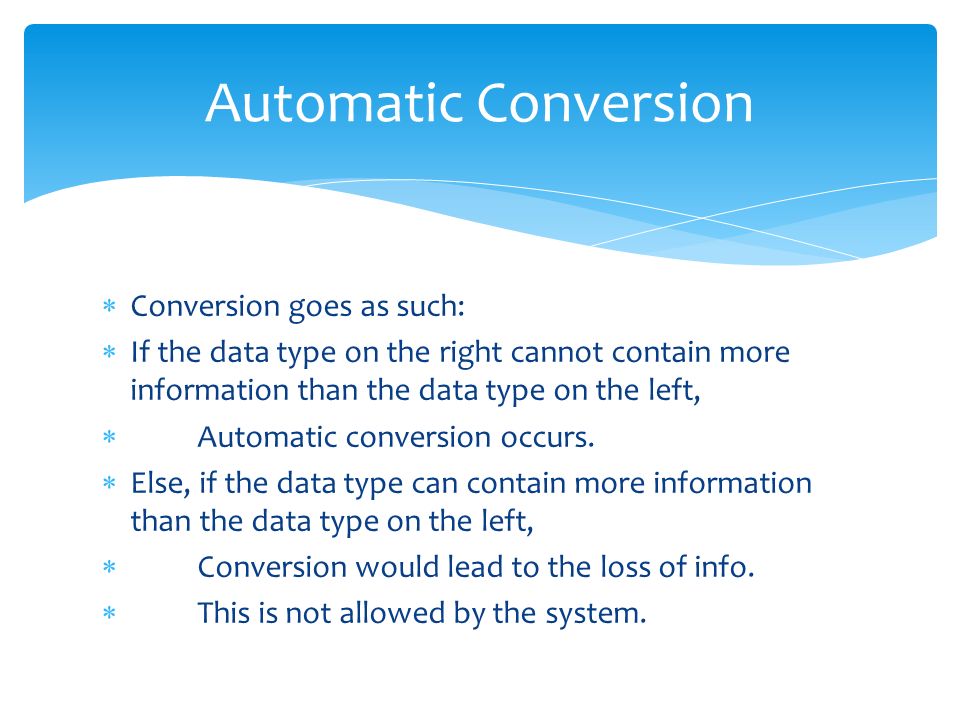 Automatic Conversion

∗ Conversion goes as such:
∗ If the data type on the right cannot contain more information than the data type on the left,
∗ Automatic conversion occurs.
∗ Else, if the data type can contain more information than the data type on the left,
∗ Conversion would lead to the loss of info.
∗ This is not allowed by the system.